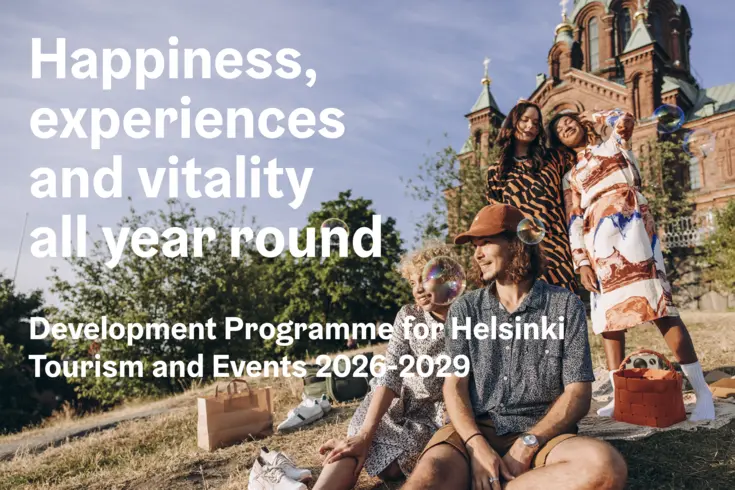 Happiness, experiences and vitality all year round

Development Programme for Helsinki Tourism and Events 2026-2029